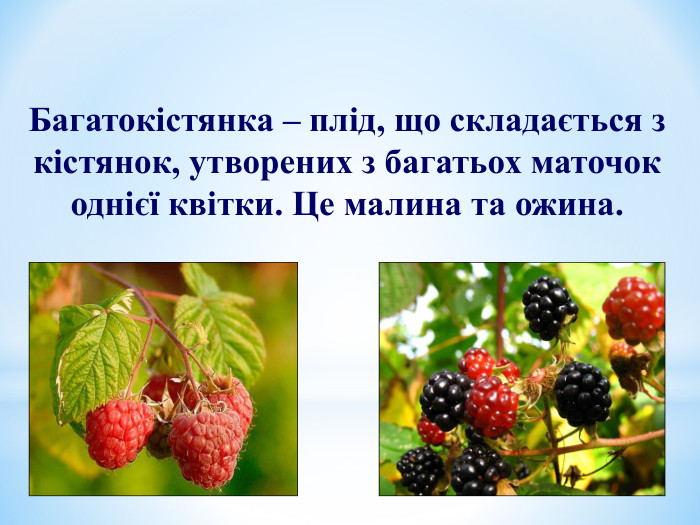 Багатокістянка – плід, що складається з кістянок, утворених з багатьох маточок однієї квітки. Це малина та ожина.